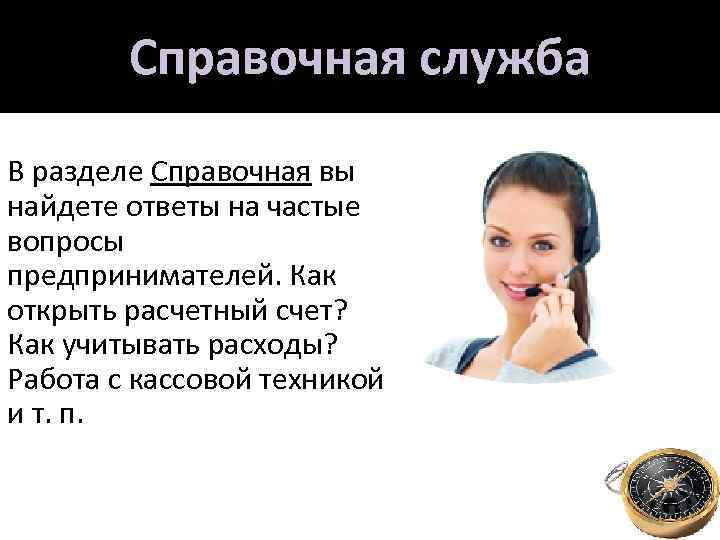 Справочная служба

В разделе Справочная вы найдете ответы на частые вопросы предпринимателей. Как открыть расчетный счет? Как учитывать расходы? Работа с кассовой техникой и т. п.